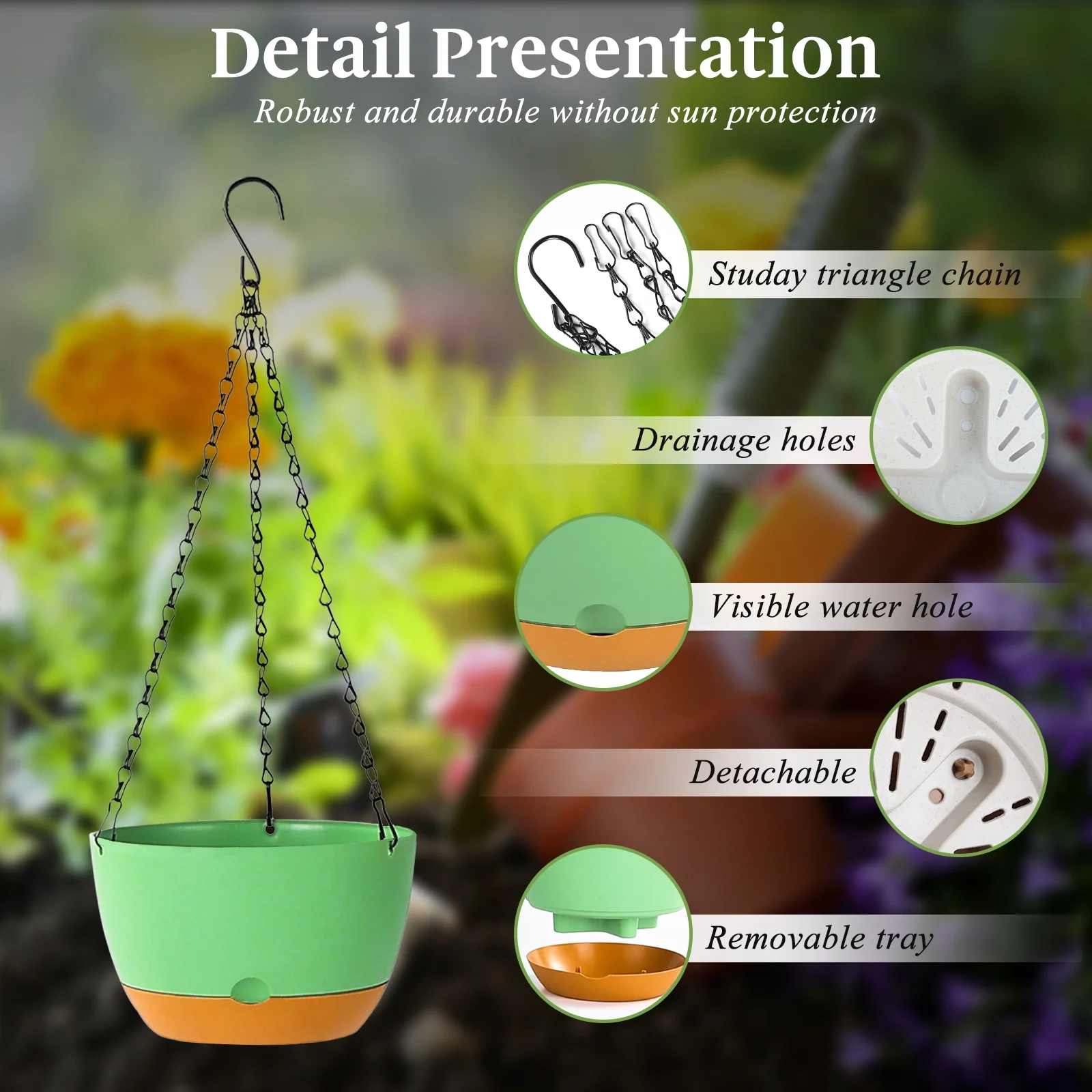 Detail Presentation

Robust and durable without sun protection

Studay triangle chain

Drainage holes

Visible water hole

Detachable

Removable tray